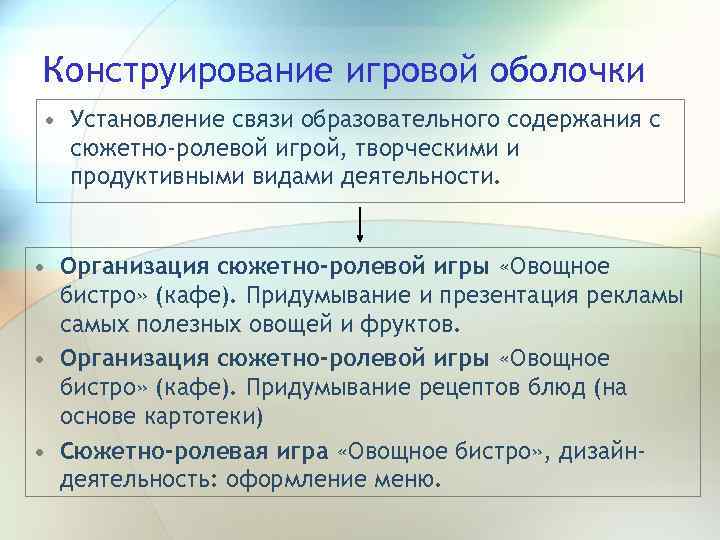 Конструирование игровой оболочки

• Установление связи образовательного содержания с сюжетно-ролевой игрой, творческими и продуктивными видами деятельности.

• Организация сюжетно-ролевой игры «Овощное бистро» (кафе). Придумывание и презентация рекламы самых полезных овощей и фруктов.
• Организация сюжетно-ролевой игры «Овощное бистро» (кафе). Придумывание рецептов блюд (на основе картотеки)
• Сюжетно-ролевая игра «Овощное бистро», дизайн-деятельность: оформление меню.